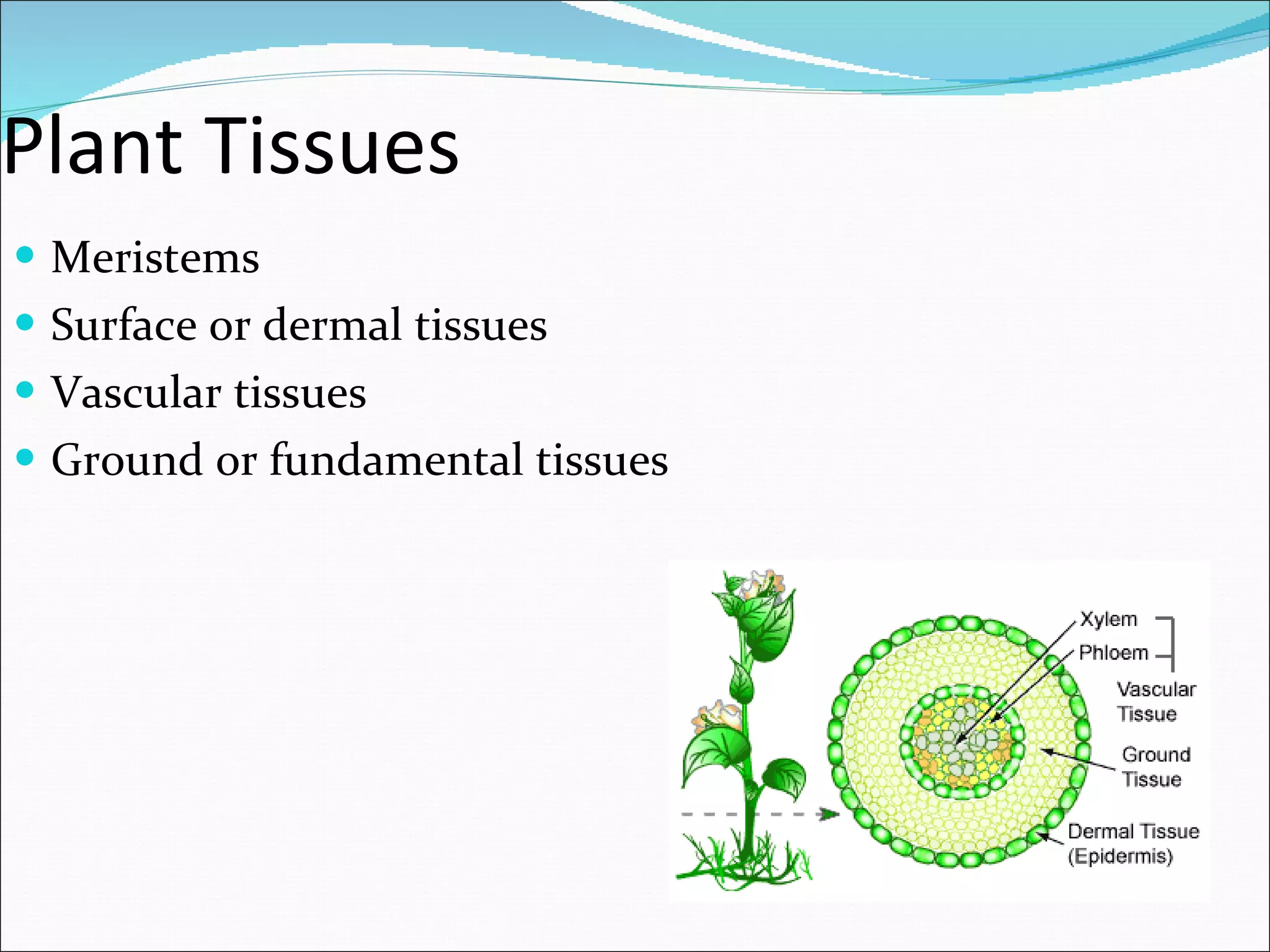 Plant Tissues

- Meristems
- Surface or dermal tissues
- Vascular tissues
- Ground or fundamental tissues

Xylem
Phloem
Vascular Tissue
Ground Tissue
Dermal Tissue (Epidermis)